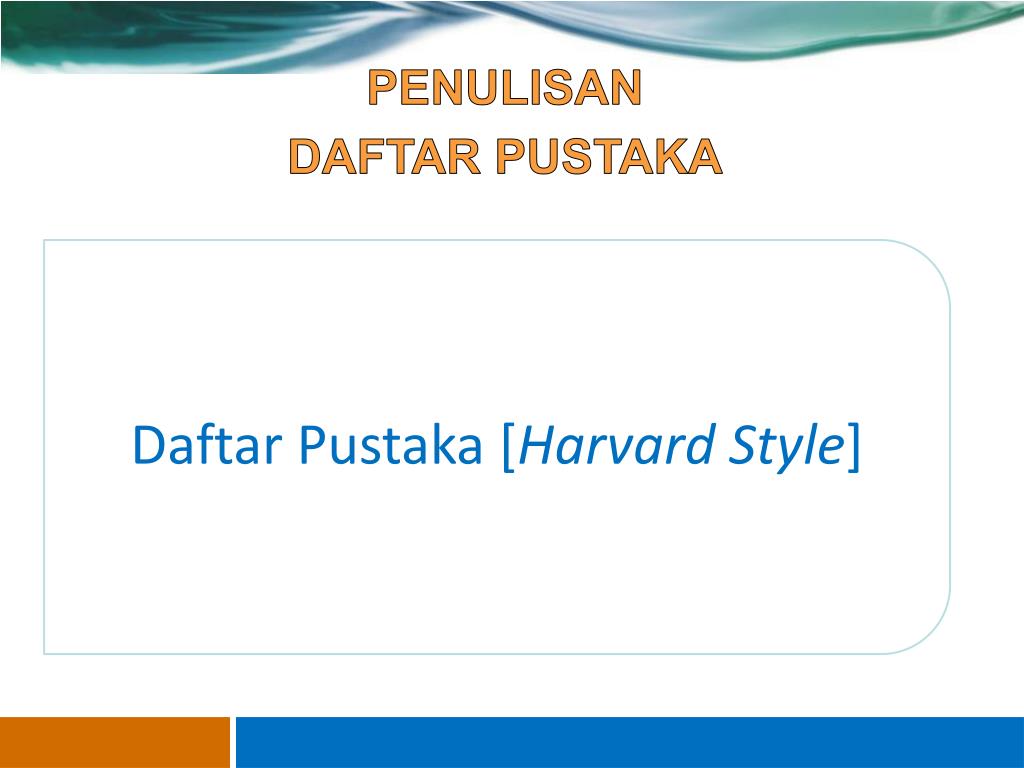 PENULISAN
DAFTAR PUSTAKA

Daftar Pustaka [Harvard Style]